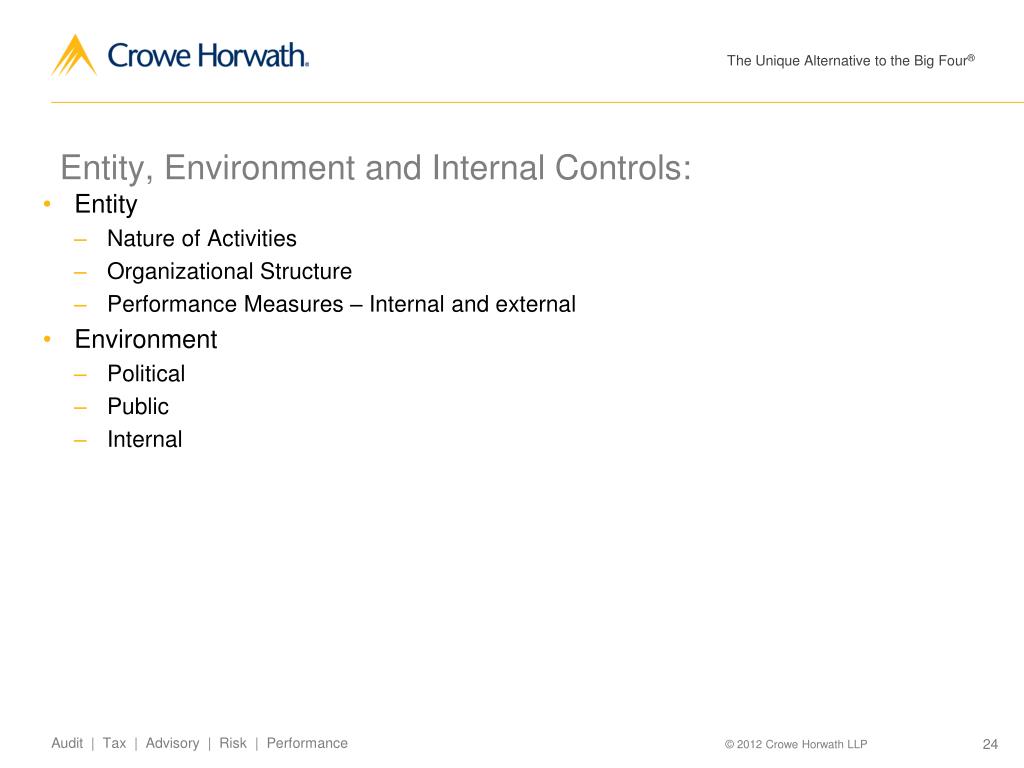 Crowe Horwath.

The Unique Alternative to the Big Four®

Entity, Environment and Internal Controls:

• Entity
– Nature of Activities
– Organizational Structure
– Performance Measures – Internal and external
• Environment
– Political
– Public
– Internal

Audit | Tax | Advisory | Risk | Performance

© 2012 Crowe Horwath LLP

24